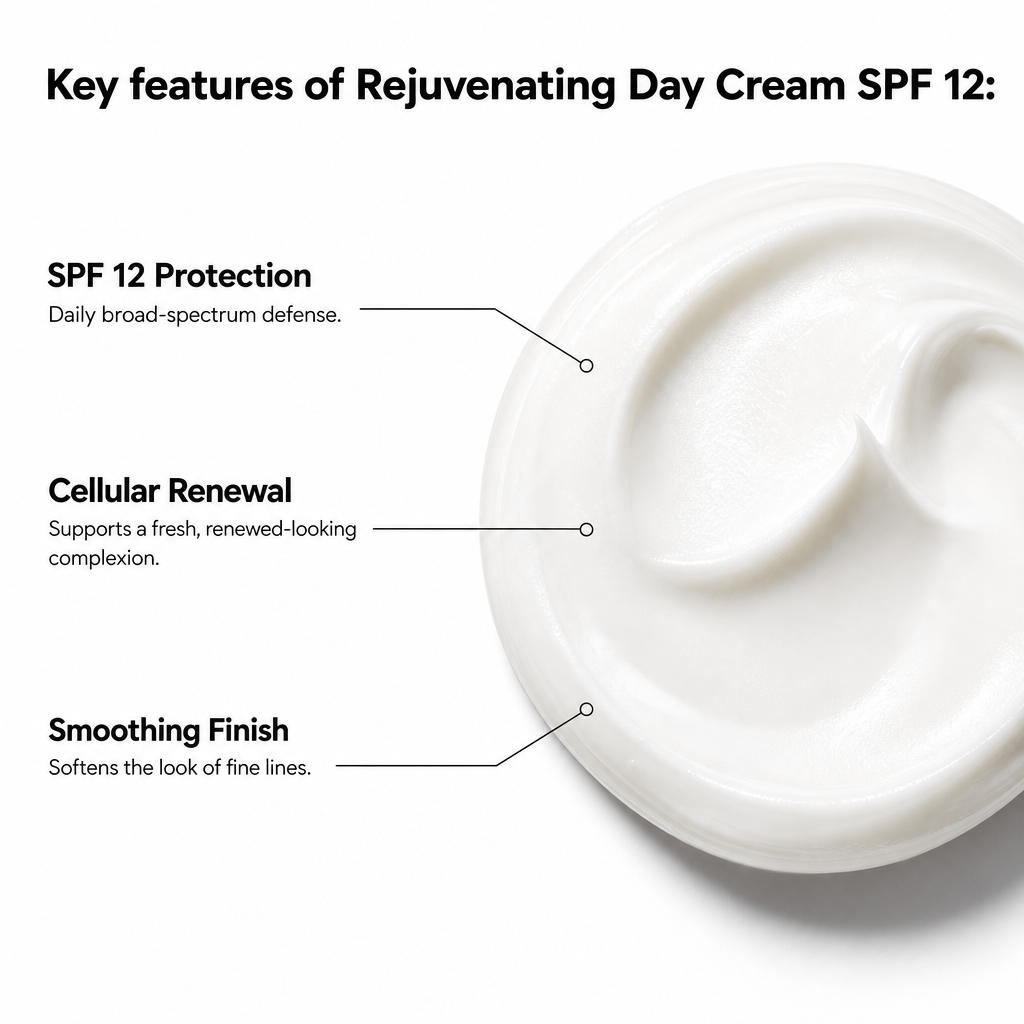 Key features of Rejuvenating Day Cream SPF 12:

SPF 12 Protection
Daily broad-spectrum defense.

Cellular Renewal
Supports a fresh, renewed-looking complexion.

Smoothing Finish
Softens the look of fine lines.